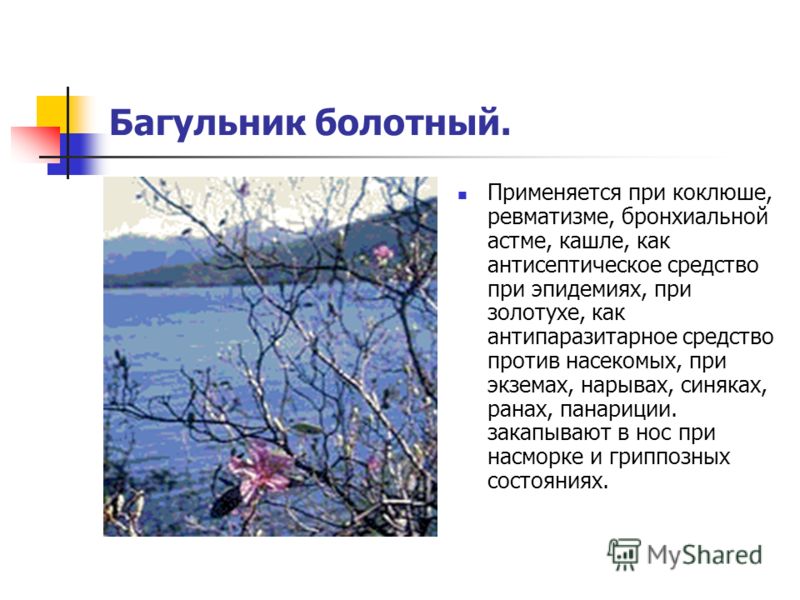 Багульник болотный.

Применяется при коклюше, ревматизме, бронхиальной астме, кашле, как антисептическое средство при эпидемиях, при золотухе, как антипаразитарное средство против насекомых, при экземах, нарывах, синяках, ранах, панариции. закапывают в нос при насморке и гриппозных состояниях.

MyShared